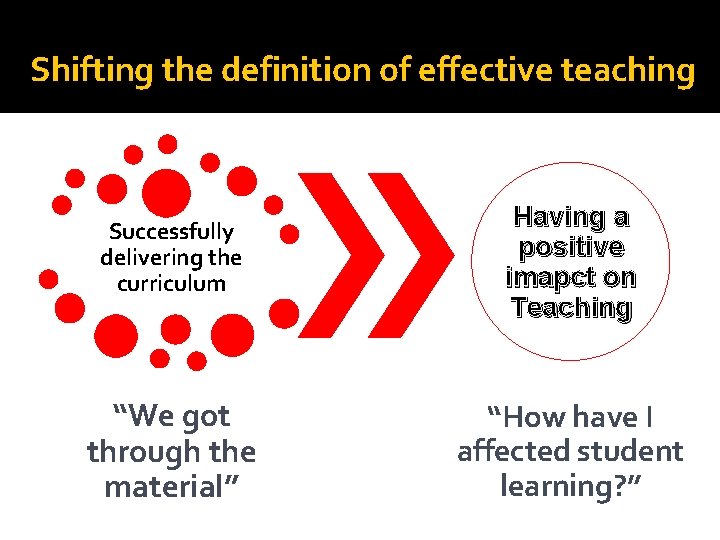 Shifting the definition of effective teaching

Successfully delivering the curriculum

Having a positive imapct on Teaching

“We got through the material”

“How have I affected student learning?”